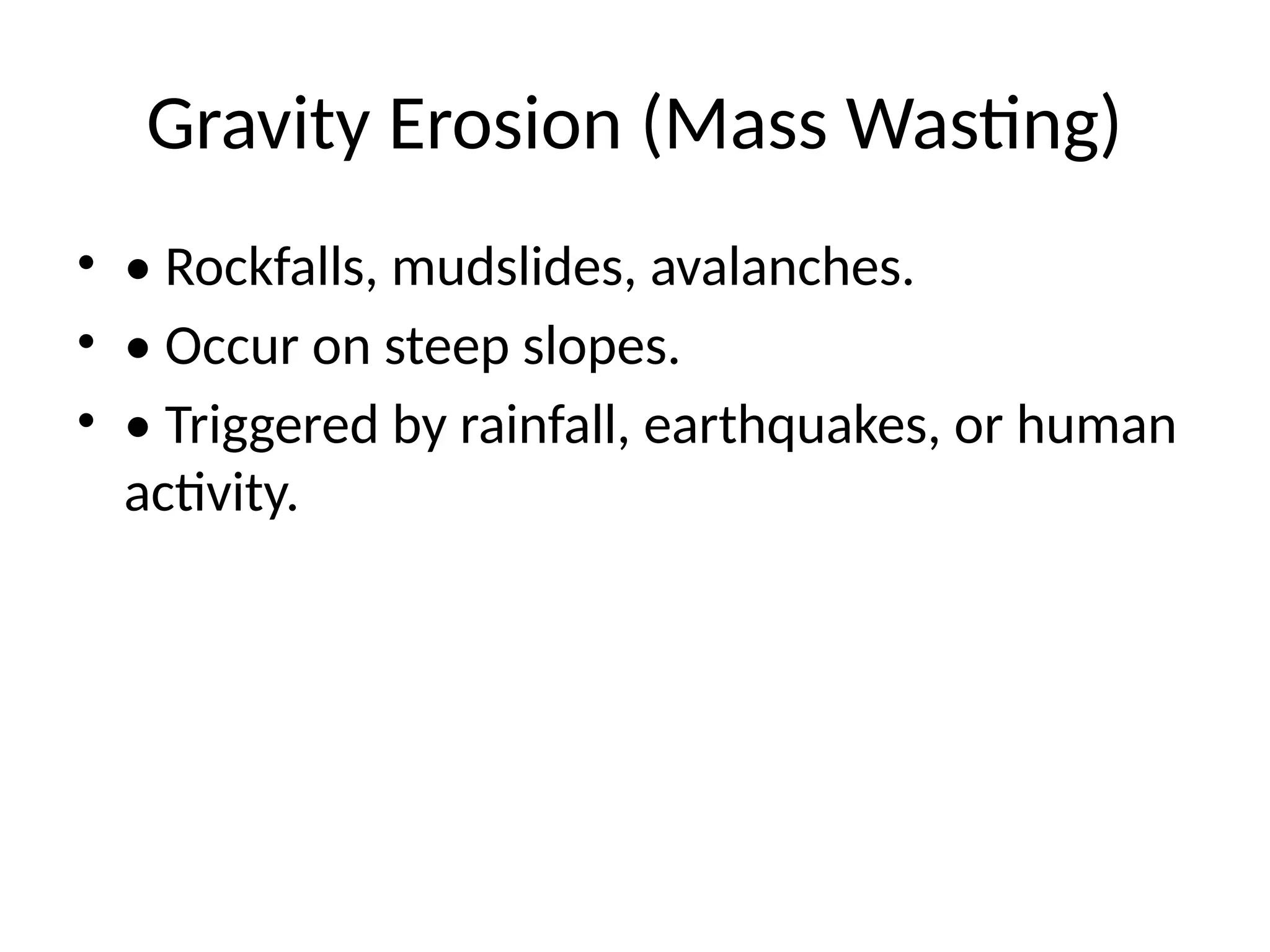 Gravity Erosion (Mass Wasting)

• • Rockfalls, mudslides, avalanches.
• • Occur on steep slopes.
• • Triggered by rainfall, earthquakes, or human activity.